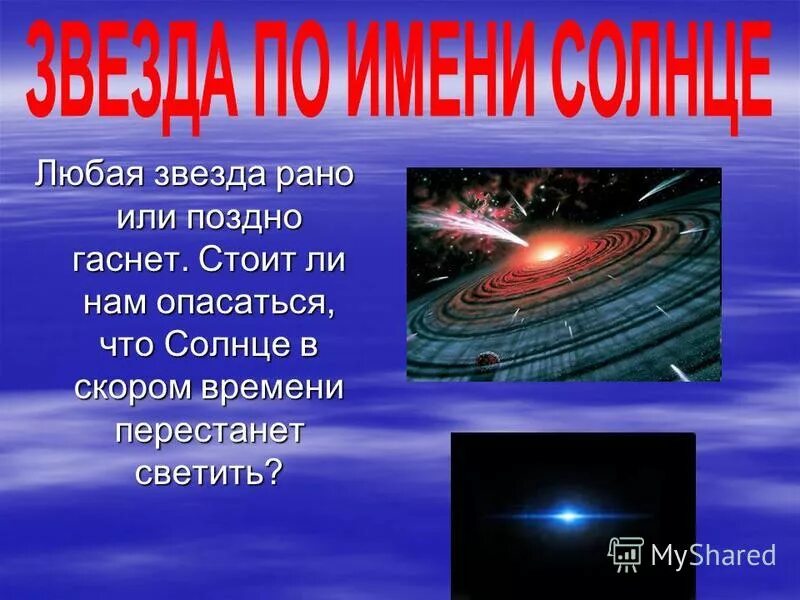 ЗВЕЗДА ПО ИМЕНИ СОЛНЦЕ

Любая звезда рано или поздно гаснет. Стоит ли нам опасаться, что Солнце в скором времени перестанет светить?

MyShared